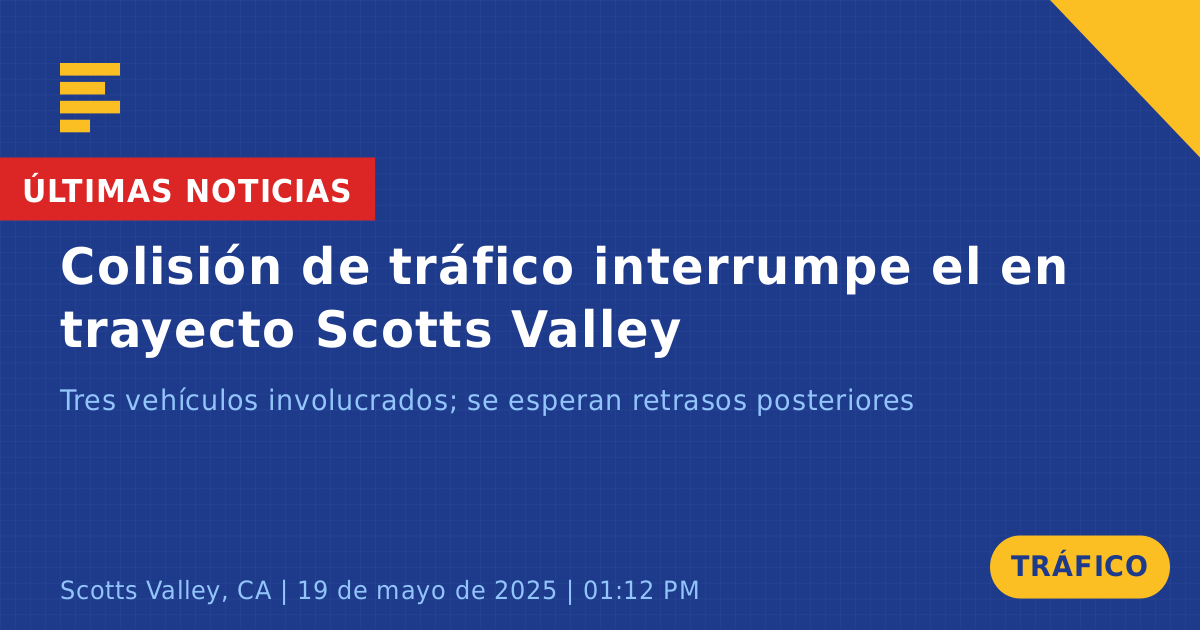 ÚLTIMAS NOTICIAS

Colisión de tráfico interrumpe el en trayecto Scotts Valley

Tres vehículos involucrados; se esperan retrasos posteriores

Scotts Valley, CA | 19 de mayo de 2025 | 01:12 PM

TRÁFICO